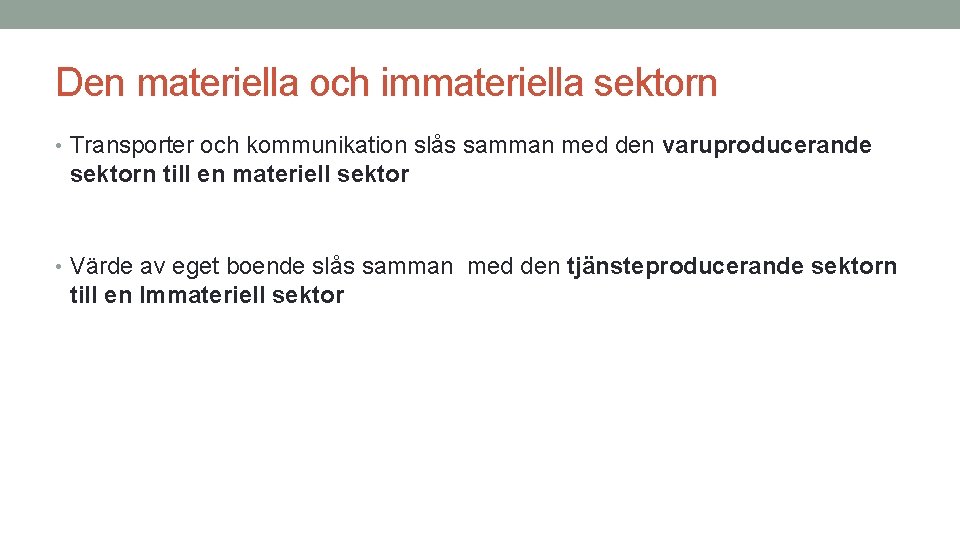 Den materiella och immateriella sektorn

• Transporter och kommunikation slås samman med den varuproducerande sektorn till en materiell sektor

• Värde av eget boende slås samman med den tjänsteproducerande sektorn till en Immateriell sektor